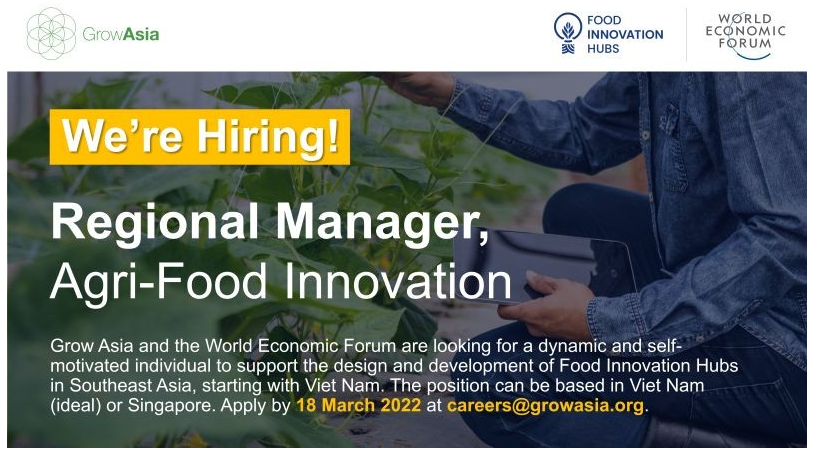 GrowAsia

FOOD INNOVATION HUBS

WORLD ECONOMIC FORUM

We're Hiring!

Regional Manager, Agri-Food Innovation

Grow Asia and the World Economic Forum are looking for a dynamic and self-motivated individual to support the design and development of Food Innovation Hubs in Southeast Asia, starting with Viet Nam. The position can be based in Viet Nam (ideal) or Singapore. Apply by 18 March 2022 at careers@growasia.org.